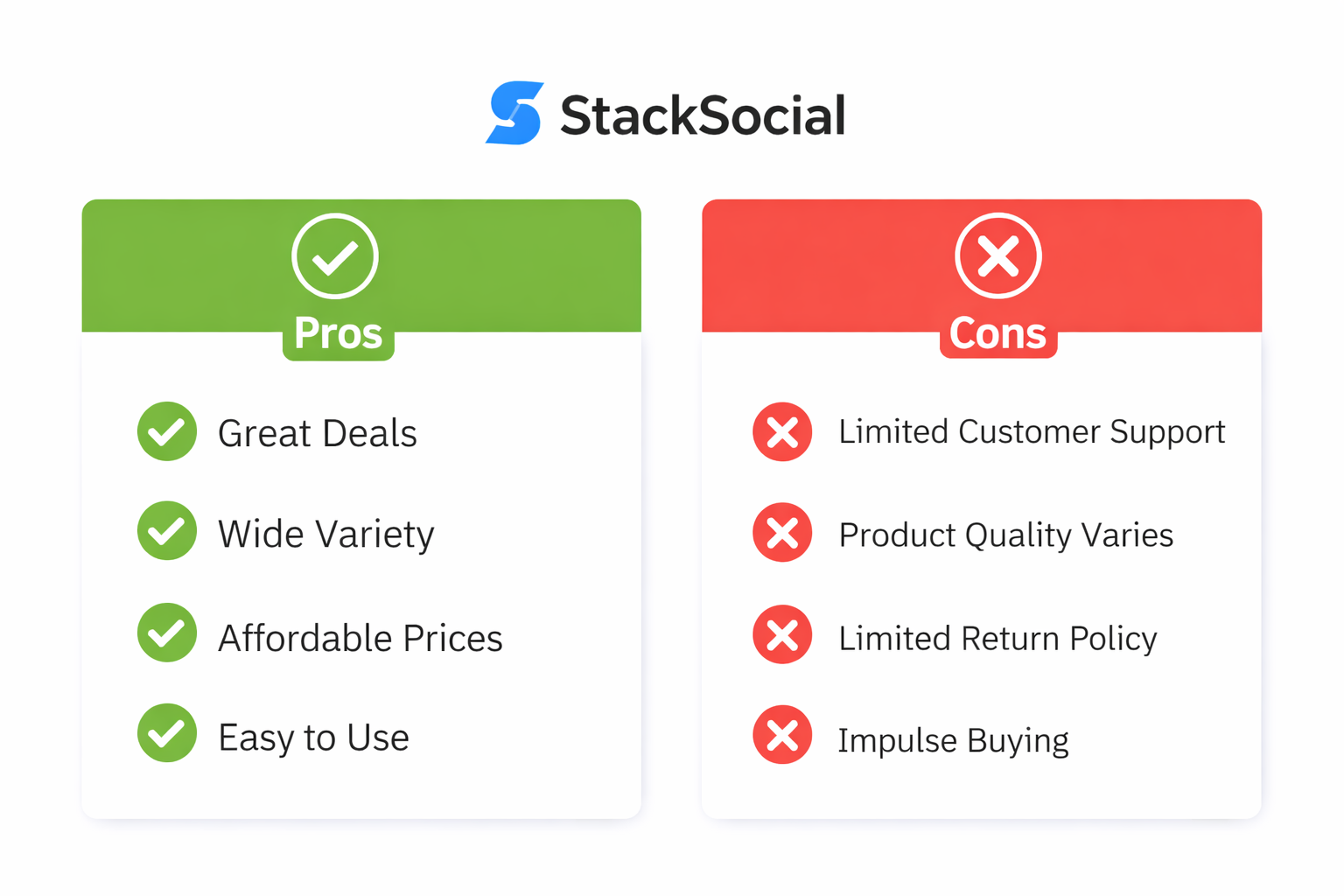 StackSocial

Pros

Great Deals

Wide Variety

Affordable Prices

Easy to Use

Cons

Limited Customer Support

Product Quality Varies

Limited Return Policy

Impulse Buying